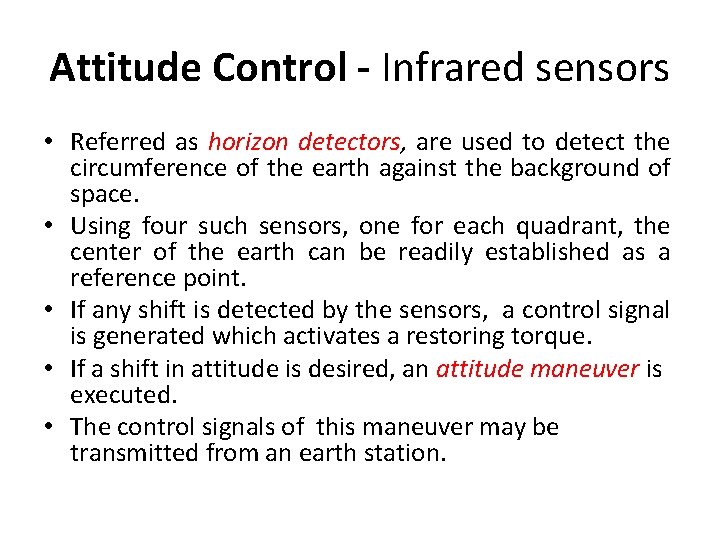 Attitude Control - Infrared sensors

• Referred as horizon detectors, are used to detect the circumference of the earth against the background of space.
• Using four such sensors, one for each quadrant, the center of the earth can be readily established as a reference point.
• If any shift is detected by the sensors, a control signal is generated which activates a restoring torque.
• If a shift in attitude is desired, an attitude maneuver is executed.
• The control signals of this maneuver may be transmitted from an earth station.